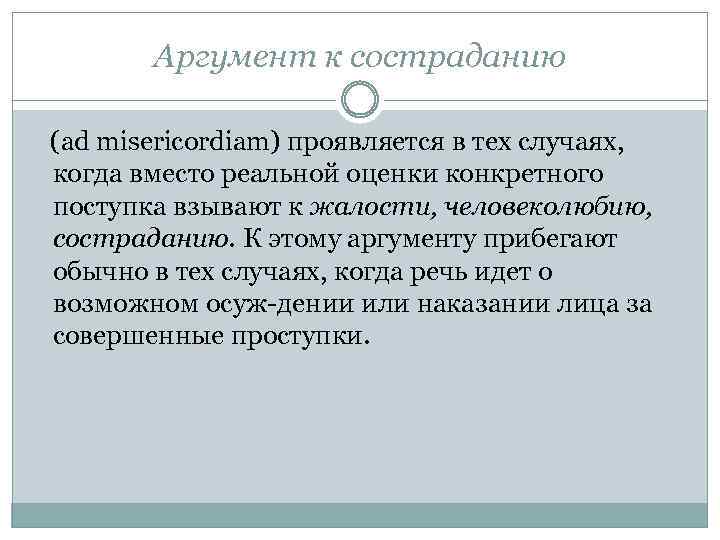 Аргумент к состраданию

(ad misericordiam) проявляется в тех случаях, когда вместо реальной оценки конкретного поступка взывают к жалости, человеколюбию, состраданию. К этому аргументу прибегают обычно в тех случаях, когда речь идет о возможном осуж-дении или наказании лица за совершенные проступки.